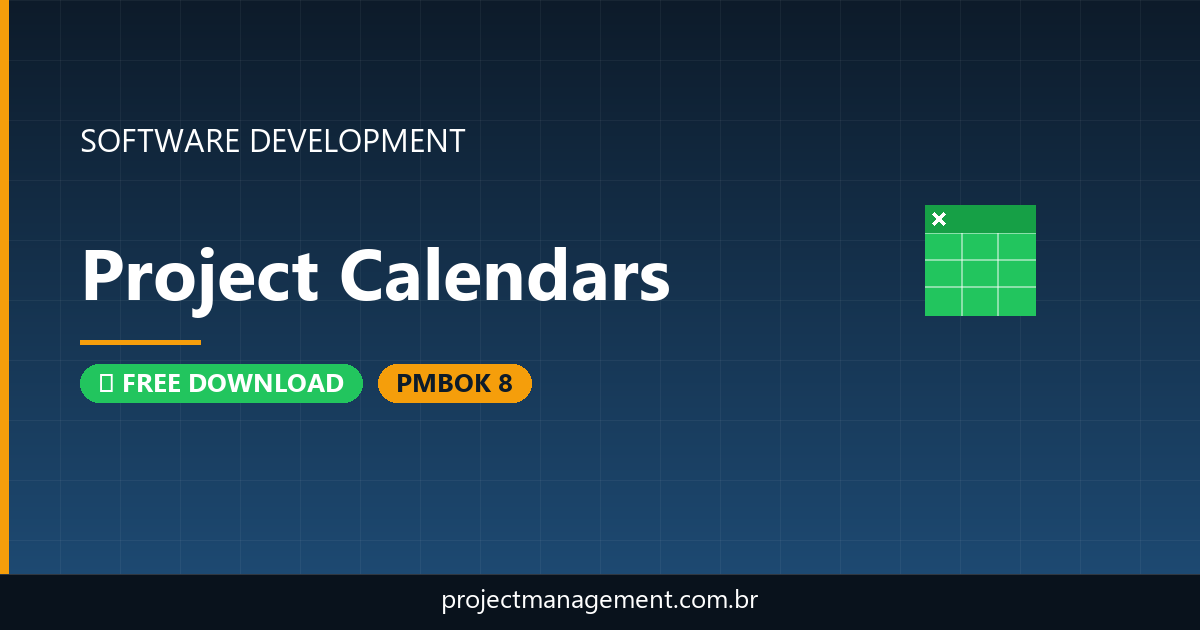 SOFTWARE DEVELOPMENT

Project Calendars

FREE DOWNLOAD

PMBOK 8

projectmanagement.com.br